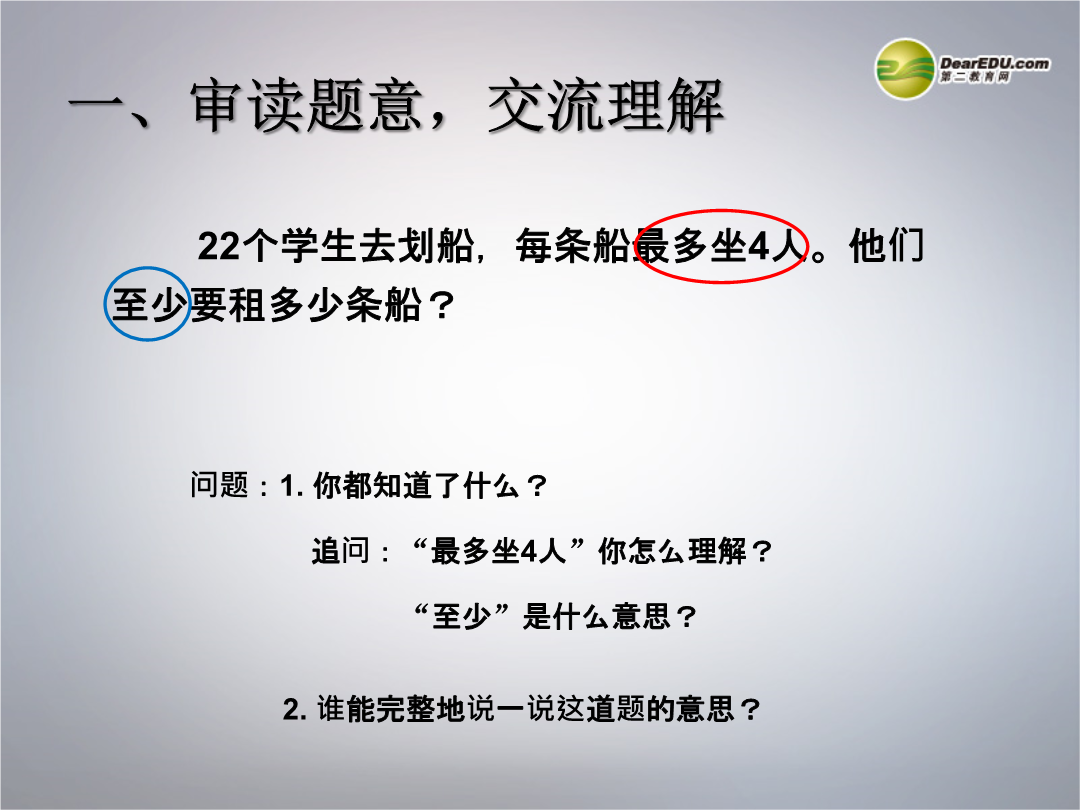 DearEDU.com
第二教育网

一、审读题意，交流理解

22个学生去划船，每条船最多坐4人。他们至少要租多少条船？

问题：1. 你都知道了什么？

追问：“最多坐4人”你怎么理解？

“至少”是什么意思？

2. 谁能完整地说一说这道题的意思？